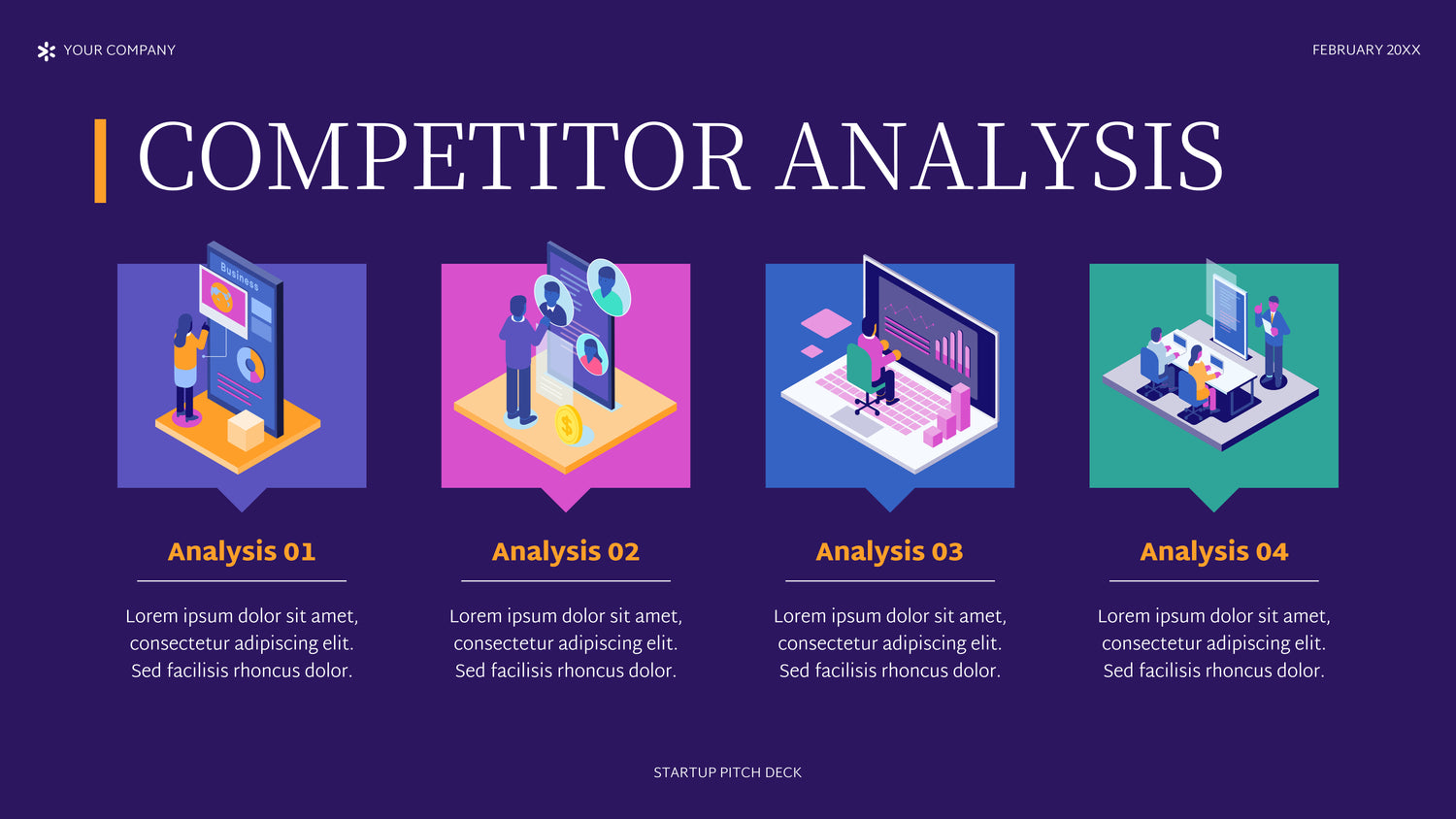 YOUR COMPANY

FEBRUARY 20XX

COMPETITOR ANALYSIS

Business

Analysis 01

Lorem ipsum dolor sit amet, consectetur adipiscing elit. Sed facilisis rhoncus dolor.

Analysis 02

Lorem ipsum dolor sit amet, consectetur adipiscing elit. Sed facilisis rhoncus dolor.

Analysis 03

Lorem ipsum dolor sit amet, consectetur adipiscing elit. Sed facilisis rhoncus dolor.

Analysis 04

Lorem ipsum dolor sit amet, consectetur adipiscing elit. Sed facilisis rhoncus dolor.

STARTUP PITCH DECK